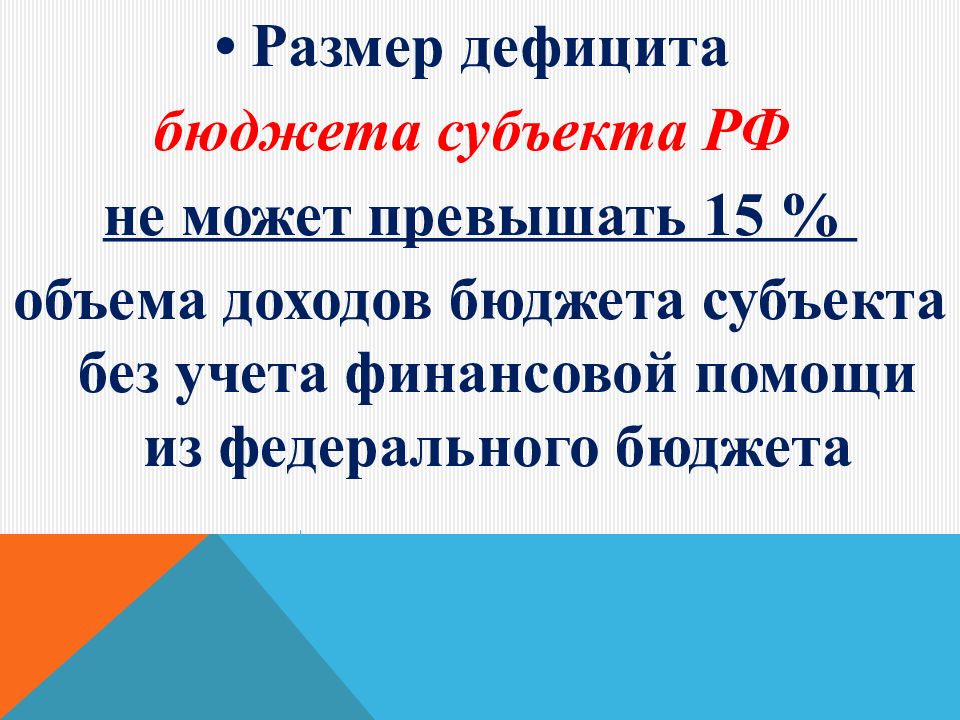 • Размер дефицита бюджета субъекта РФ не может превышать 15 % объема доходов бюджета субъекта без учета финансовой помощи из федерального бюджета